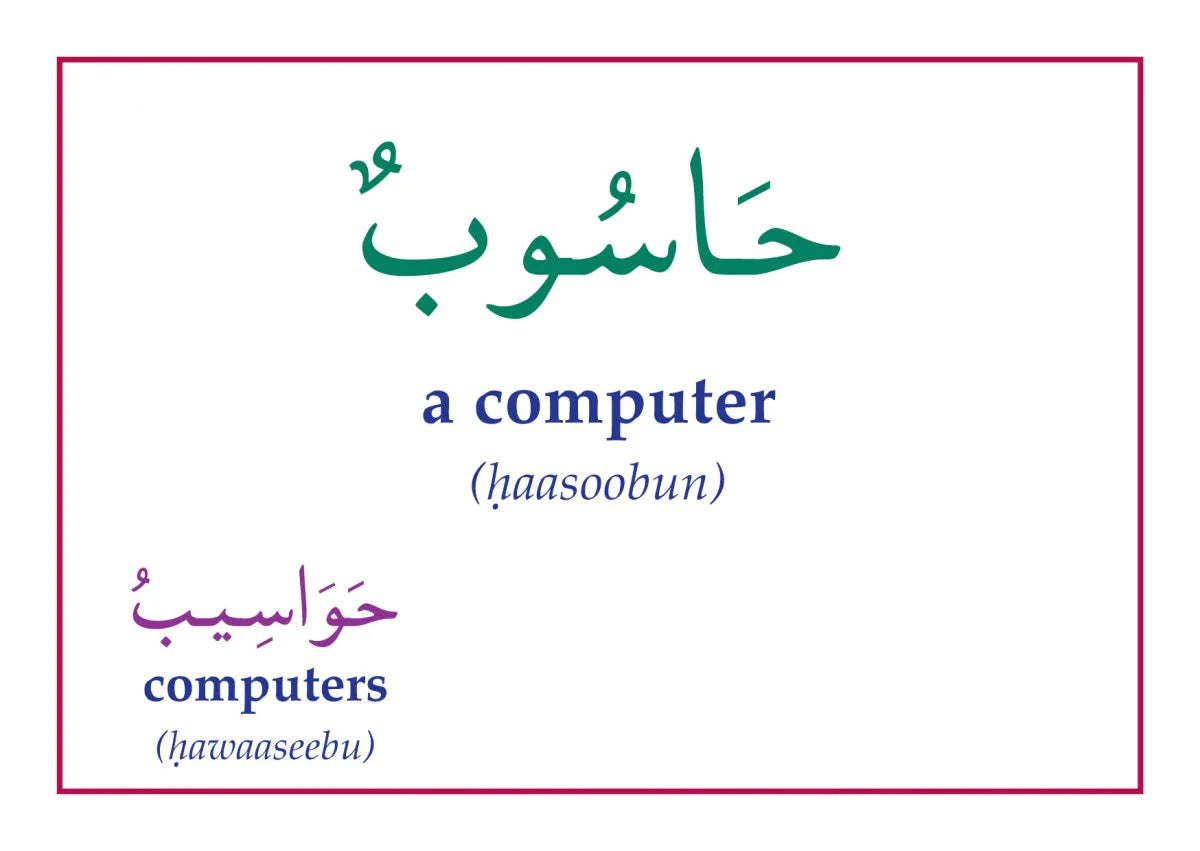 حَاسُوبٌ

a computer

(ḥaasoobun)

حَوَاسِيبُ

computers

(ḥawaaseebu)